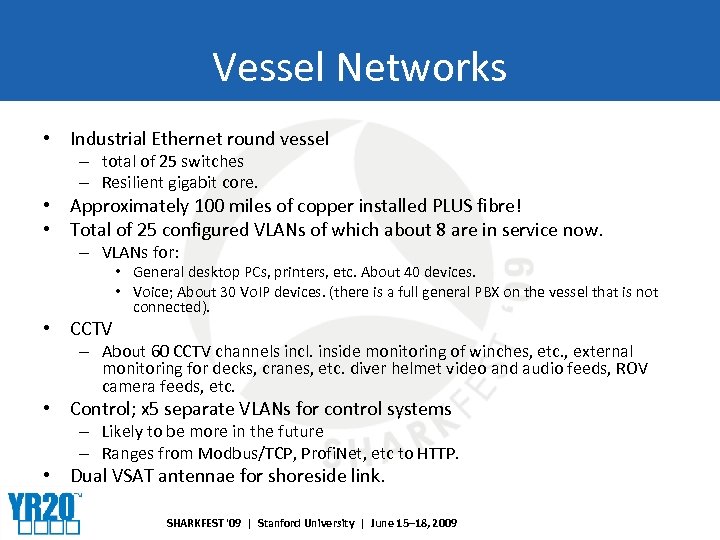 Vessel Networks

• Industrial Ethernet round vessel
– total of 25 switches
– Resilient gigabit core.
• Approximately 100 miles of copper installed PLUS fibre!
• Total of 25 configured VLANs of which about 8 are in service now.
– VLANs for:
• General desktop PCs, printers, etc. About 40 devices.
• Voice; About 30 VoIP devices. (there is a full general PBX on the vessel that is not connected).
• CCTV
– About 60 CCTV channels incl. inside monitoring of winches, etc., external monitoring for decks, cranes, etc. diver helmet video and audio feeds, ROV camera feeds, etc.
• Control; x5 separate VLANs for control systems
– Likely to be more in the future
– Ranges from Modbus/TCP, ProfiNet, etc to HTTP.
• Dual VSAT antennae for shoreside link.

SHARKFEST '09

YR20™

SHARKFEST '09 | Stanford University | June 15–18, 2009